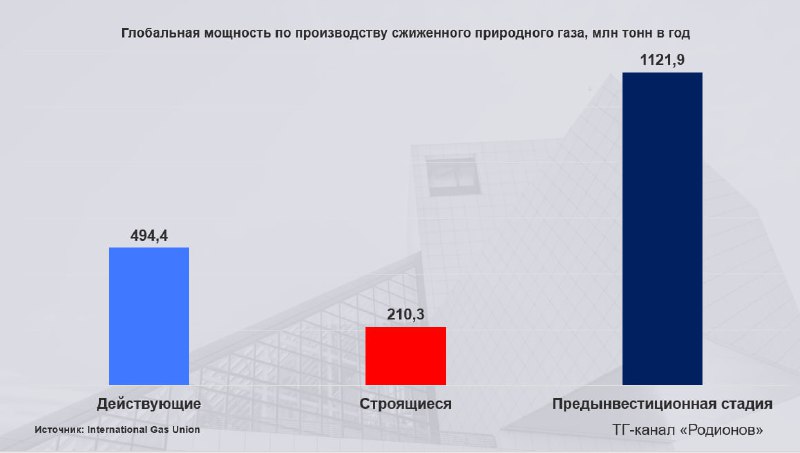 Глобальная мощность по производству сжиженного природного газа, млн тонн в год

494,4

210,3

1121,9

Действующие

Строящиеся

Предынвестиционная стадия

Источник: International Gas Union

ТГ-канал «Родионов»